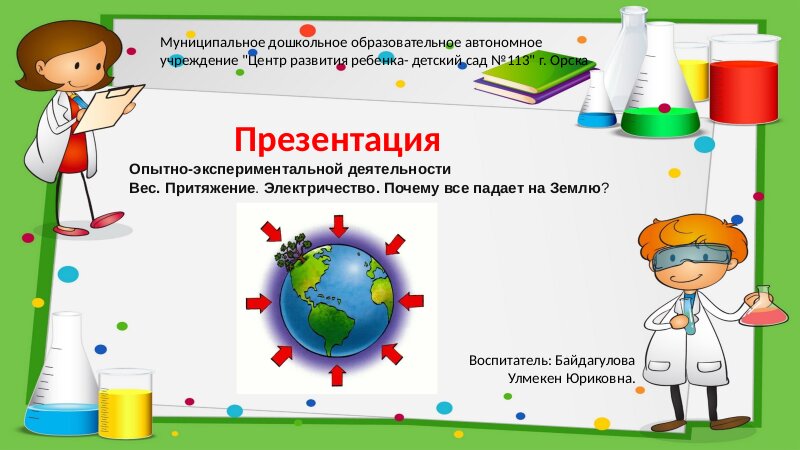 Муниципальное дошкольное образовательное автономное учреждение "Центр развития ребенка- детский сад №113" г. Орска

Презентация

Опытно-экспериментальной деятельности
Вес. Притяжение. Электричество. Почему все падает на Землю?

Воспитатель: Байдагулова Улмекен Юриковна.